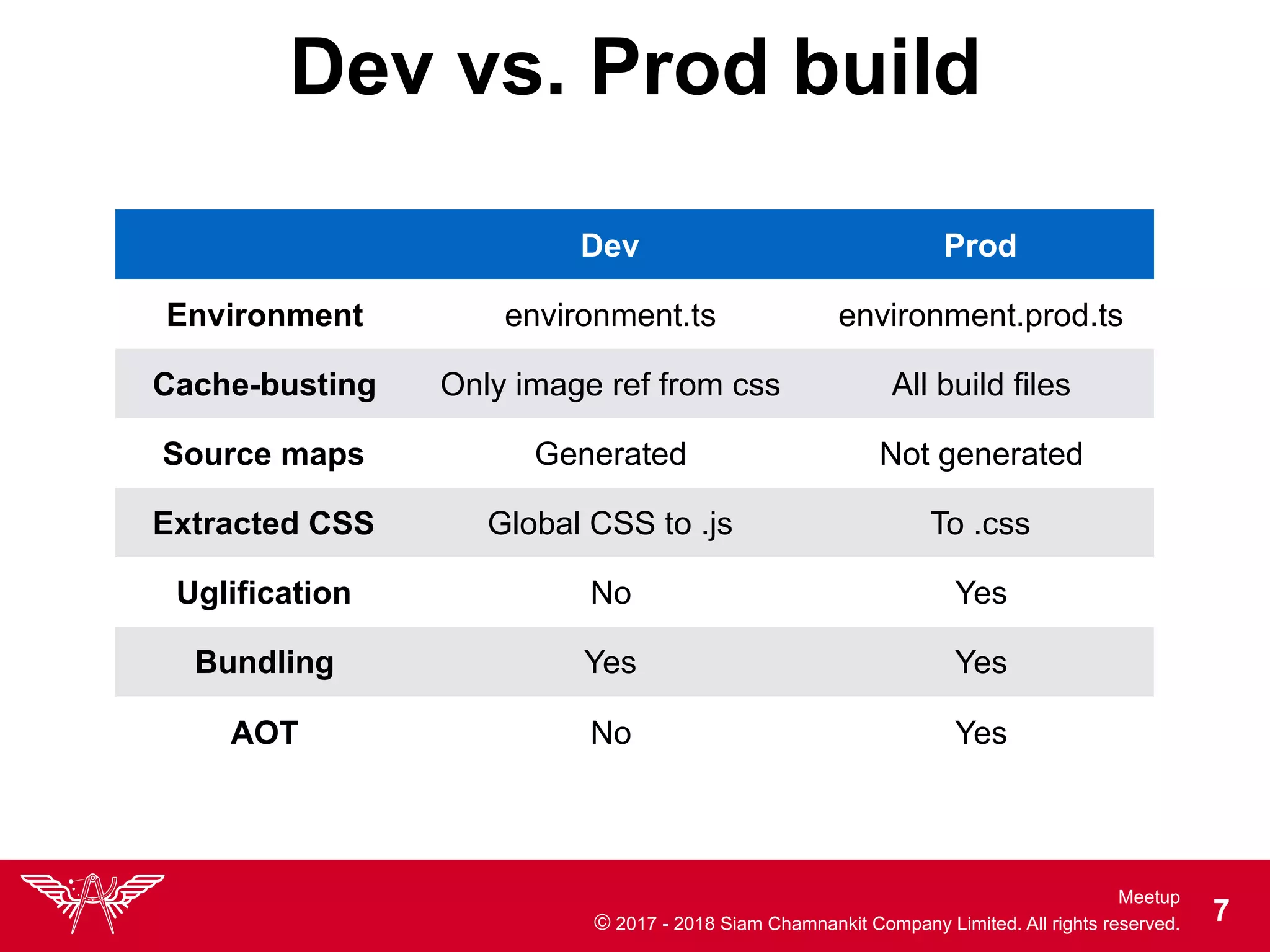 Dev vs. Prod build

| | Dev | Prod |
|---|---|---|
| Environment | environment.ts | environment.prod.ts |
| Cache-busting | Only image ref from css | All build files |
| Source maps | Generated | Not generated |
| Extracted CSS | Global CSS to .js | To .css |
| Uglification | No | Yes |
| Bundling | Yes | Yes |
| AOT | No | Yes |

Meetup
© 2017 - 2018 Siam Chamnankit Company Limited. All rights reserved.
7